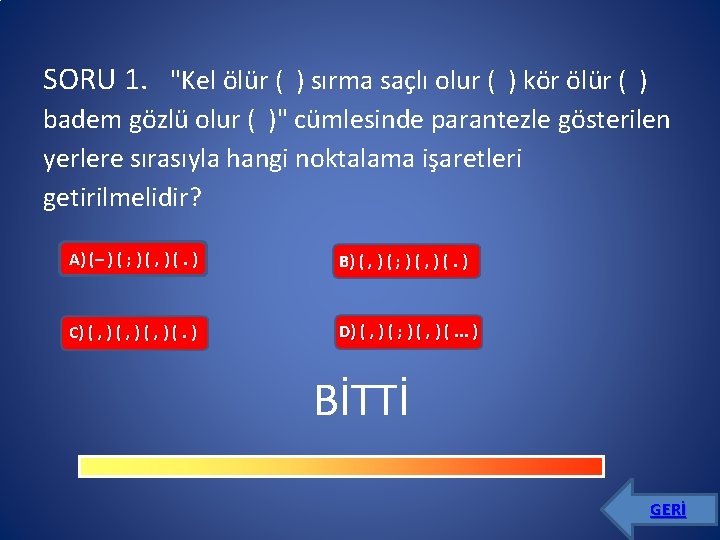 SORU 1. "Kel ölür ( ) sırma saçlı olur ( ) kör ölür ( ) badem gözlü olur ( )" cümlesinde parantezle gösterilen yerlere sırasıyla hangi noktalama işaretleri getirilmelidir?

A) ( – ) ( ; ) ( , ) ( . )

B) ( , ) ( ; ) ( , ) ( . )

C) ( , ) ( , ) ( , ) ( . )

D) ( , ) ( ; ) ( , ) ( ... )

BİTTİ

GERİ